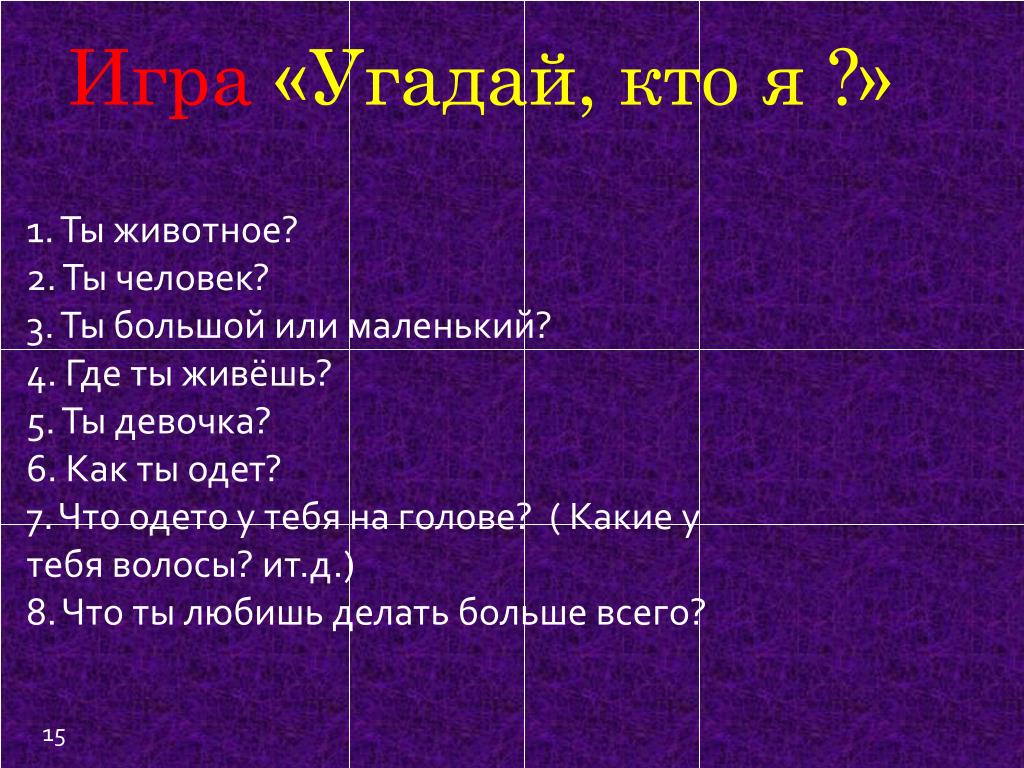 Игра «Угадай, кто я ?»

1. Ты животное?
2. Ты человек?
3. Ты большой или маленький?
4. Где ты живёшь?
5. Ты девочка?
6. Как ты одет?
7. Что одето у тебя на голове? ( Какие у тебя волосы? ит.д.)
8. Что ты любишь делать больше всего?

15